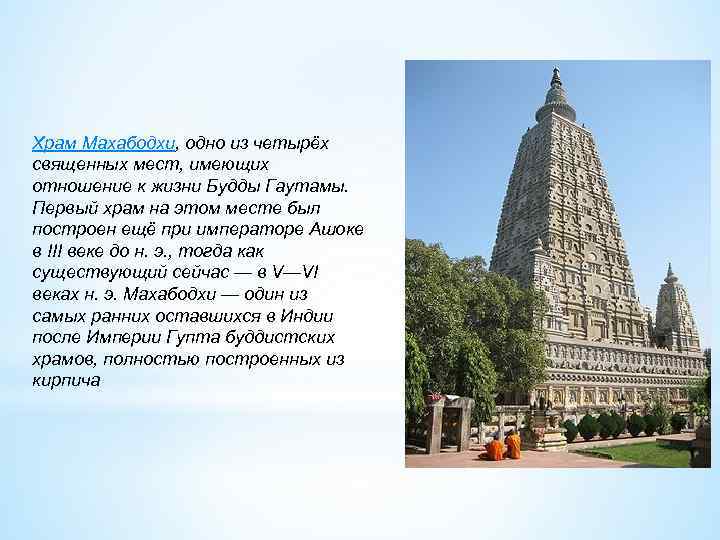 Храм Махабодхи, одно из четырёх священных мест, имеющих отношение к жизни Будды Гаутамы. Первый храм на этом месте был построен ещё при императоре Ашоке в III веке до н. э., тогда как существующий сейчас — в V—VI веках н. э. Махабодхи — один из самых ранних оставшихся в Индии после Империи Гупта буддистских храмов, полностью построенных из кирпича